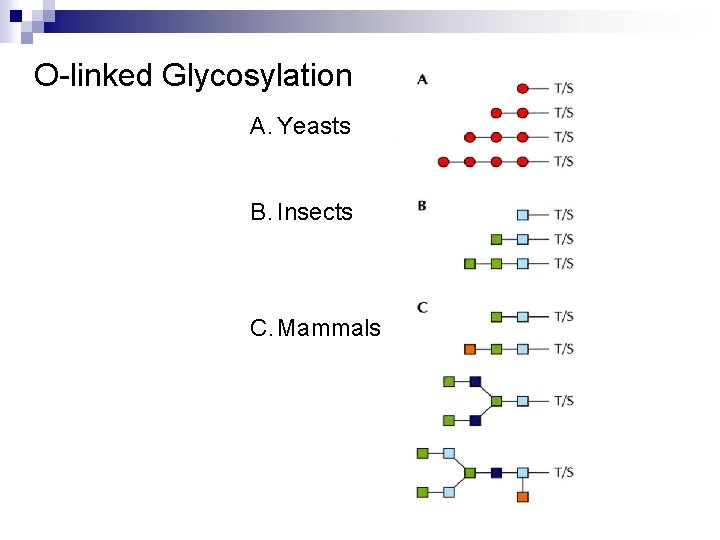 O-linked Glycosylation

A. Yeasts

B. Insects

C. Mammals

A

T/S

T/S

T/S

T/S

B

T/S

T/S

T/S

C

T/S

T/S

T/S

T/S